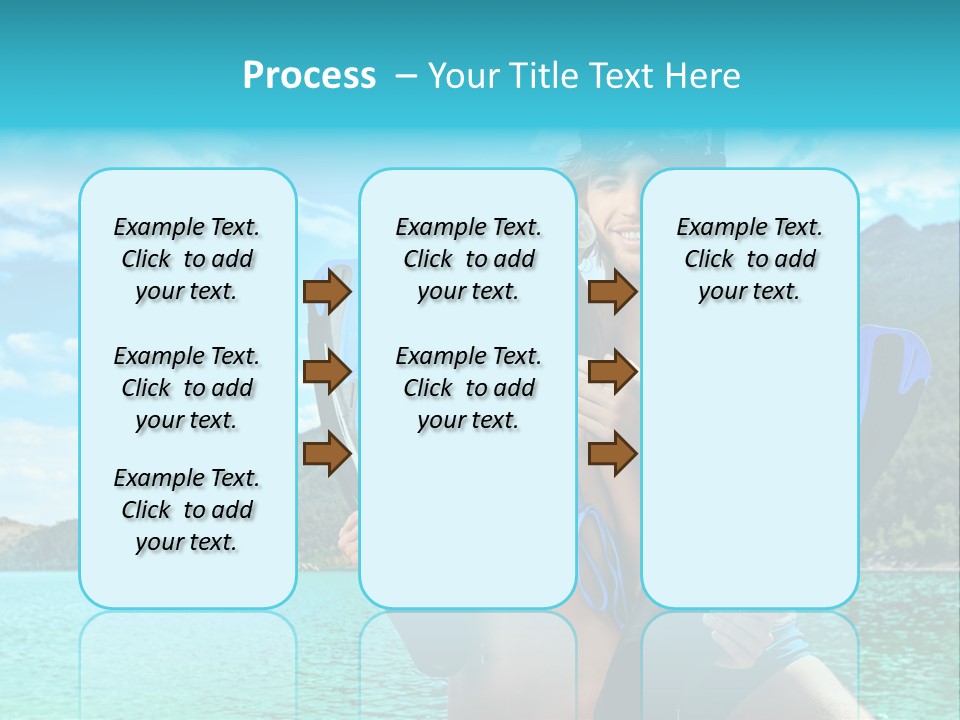 Process – Your Title Text Here

Example Text. Click to add your text.

Example Text. Click to add your text.

Example Text. Click to add your text.

Example Text. Click to add your text.

Example Text. Click to add your text.

Example Text. Click to add your text.